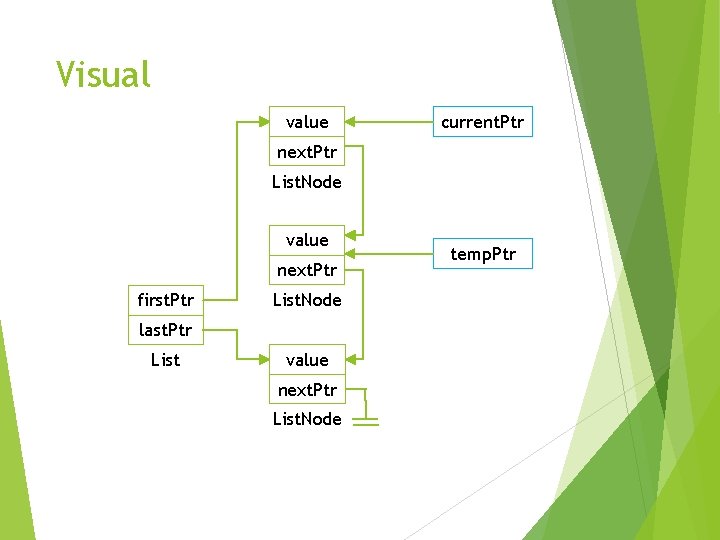 Visual

value
nextPtr
ListNode

currentPtr

value
nextPtr
ListNode

tempPtr

firstPtr
lastPtr
List

value
nextPtr
ListNode